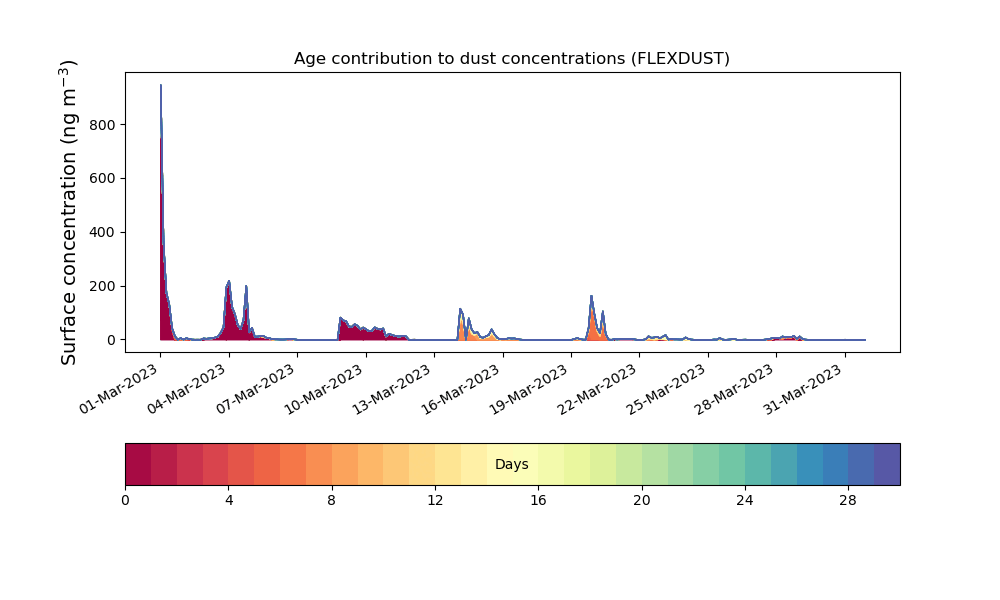 Age contribution to dust concentrations (FLEXDUST)

Surface concentration (ng m$^{-3}$)

800
600
400
200
0

01-Mar-2023
04-Mar-2023
07-Mar-2023
10-Mar-2023
13-Mar-2023
16-Mar-2023
19-Mar-2023
22-Mar-2023
25-Mar-2023
28-Mar-2023
31-Mar-2023

Days

0
4
8
12
16
20
24
28